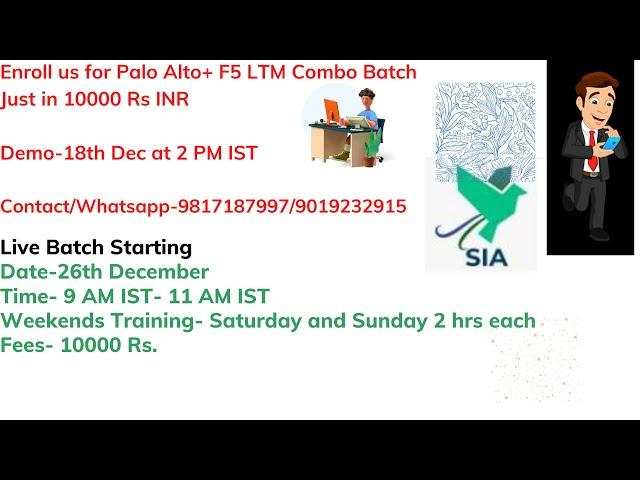 Enroll us for Palo Alto+ F5 LTM Combo Batch
Just in 10000 Rs INR

Demo-18th Dec at 2 PM IST

Contact/Whatsapp-9817187997/9019232915

Live Batch Starting
Date-26th December
Time- 9 AM IST- 11 AM IST
Weekends Training- Saturday and Sunday 2 hrs each
Fees- 10000 Rs.

SIA